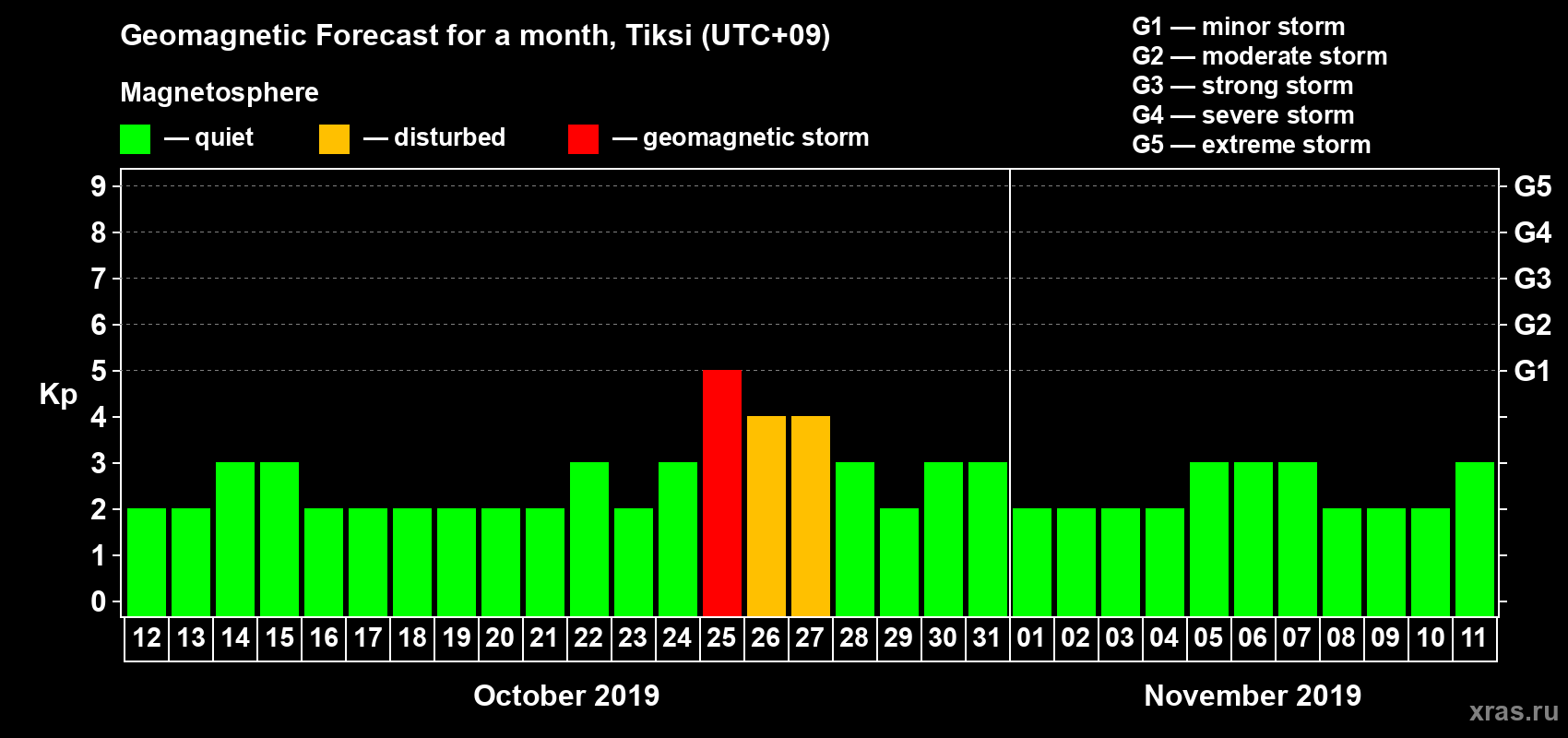 Geomagnetic Forecast for a month, Tiksi (UTC+09)

Magnetosphere

— quiet — disturbed — geomagnetic storm

G1 — minor storm
G2 — moderate storm
G3 — strong storm
G4 — severe storm
G5 — extreme storm

Kp

9
8
7
6
5
4
3
2
1
0

G5
G4
G3
G2
G1

12 13 14 15 16 17 18 19 20 21 22 23 24 25 26 27 28 29 30 31 01 02 03 04 05 06 07 08 09 10 11

October 2019

November 2019

xras.ru